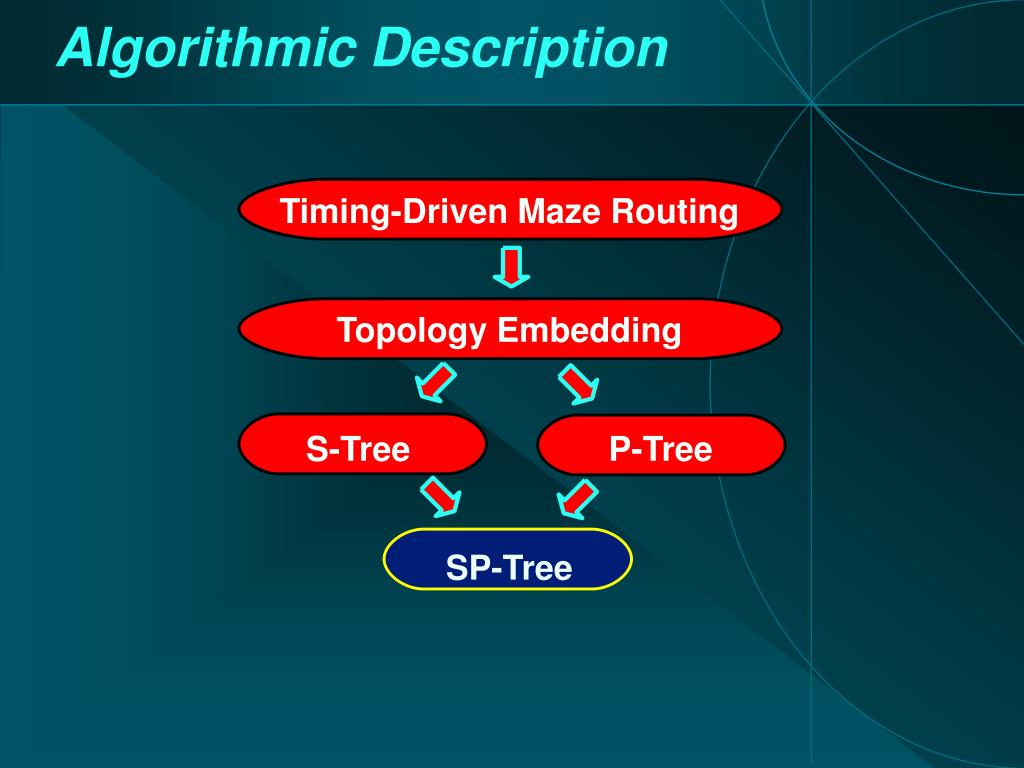 Algorithmic Description

Timing-Driven Maze Routing

Topology Embedding

S-Tree

P-Tree

SP-Tree